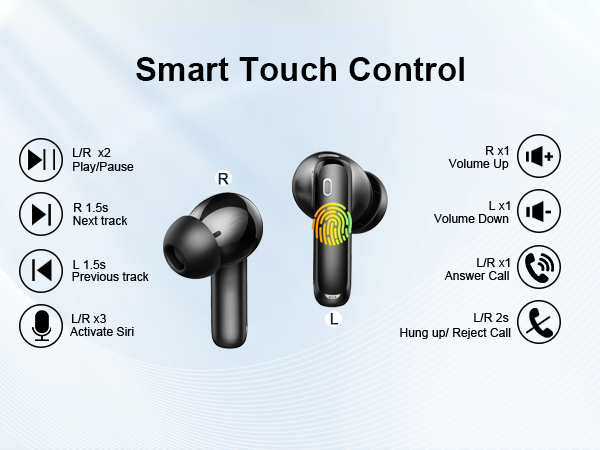 Smart Touch Control

L/R x2
Play/Pause

R 1.5s
Next track

L 1.5s
Previous track

L/R x3
Activate Siri

R

L

R x1
Volume Up

L x1
Volume Down

L/R x1
Answer Call

L/R 2s
Hung up/ Reject Call